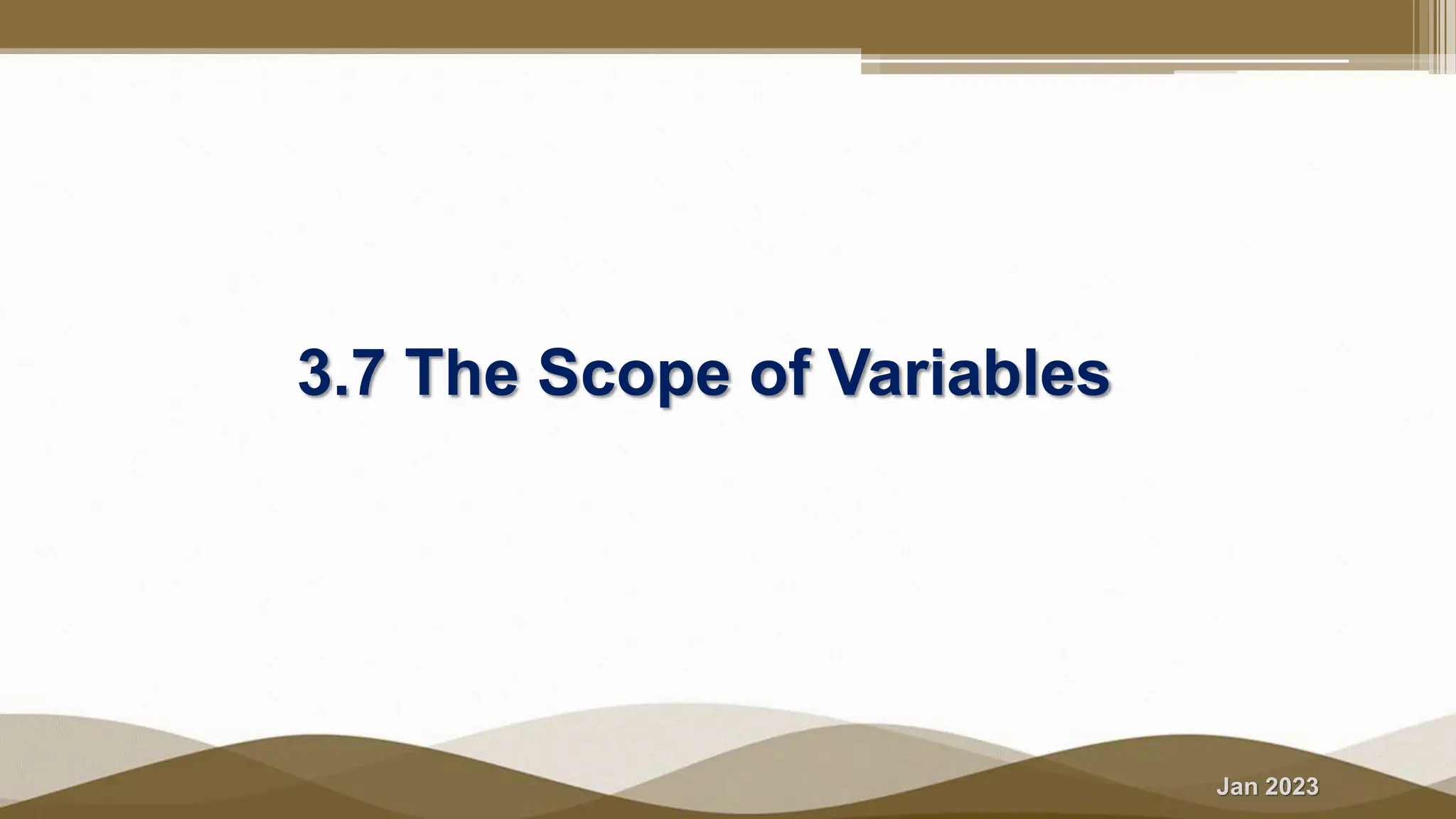 3.7 The Scope of Variables

Jan 2023